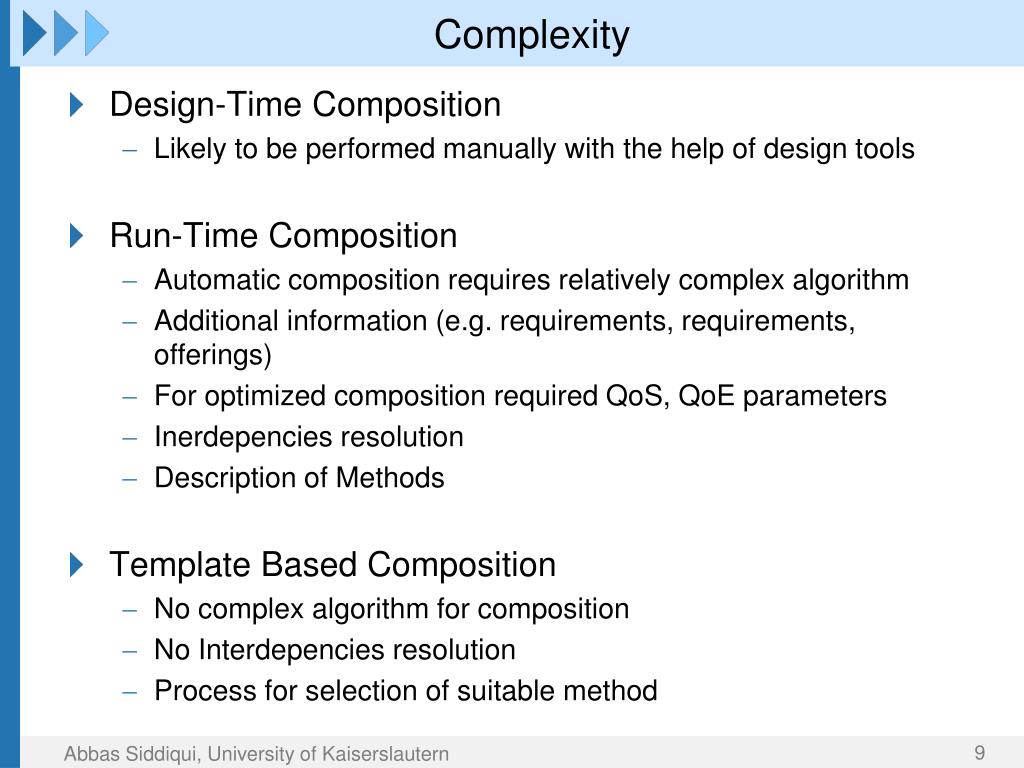 Complexity

Design-Time Composition
– Likely to be performed manually with the help of design tools

Run-Time Composition
– Automatic composition requires relatively complex algorithm
– Additional information (e.g. requirements, requirements, offerings)
– For optimized composition required QoS, QoE parameters
– Inerdepencies resolution
– Description of Methods

Template Based Composition
– No complex algorithm for composition
– No Interdepencies resolution
– Process for selection of suitable method

Abbas Siddiqui, University of Kaiserslautern

9